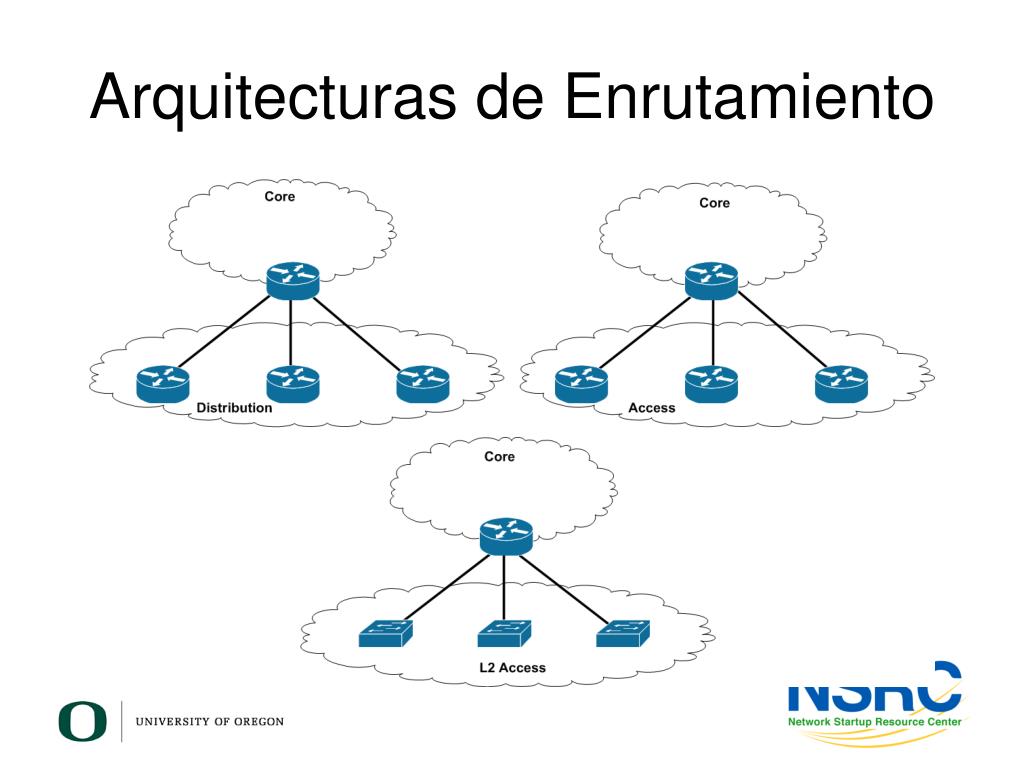 Arquitecturas de Enrutamiento

Core

Distribution

Core

Access

Core

L2 Access

O UNIVERSITY OF OREGON

NSRC
Network Startup Resource Center